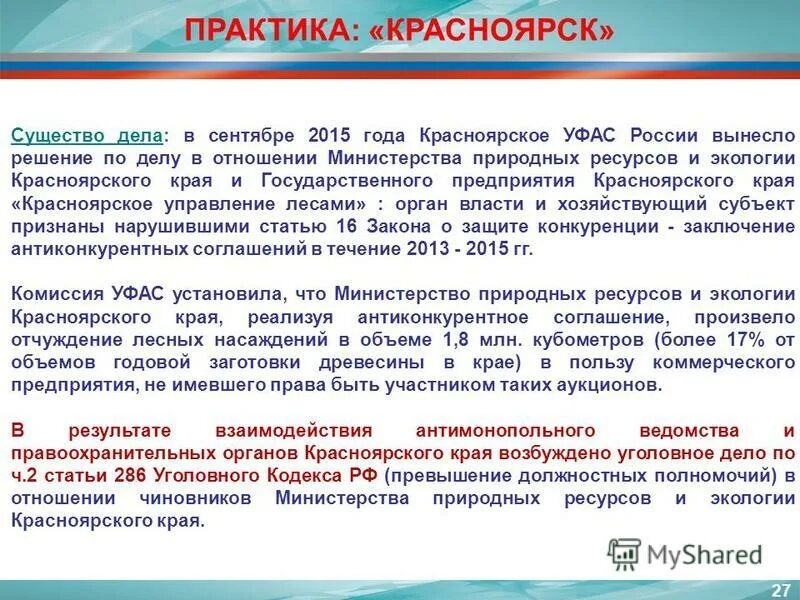 ПРАКТИКА: «КРАСНОЯРСК»

Существо дела: в сентябре 2015 года Красноярское УФАС России вынесло решение по делу в отношении Министерства природных ресурсов и экологии Красноярского края и Государственного предприятия Красноярского края «Красноярское управление лесами» : орган власти и хозяйствующий субъект признаны нарушившими статью 16 Закона о защите конкуренции - заключение антиконкурентных соглашений в течение 2013 - 2015 гг.

Комиссия УФАС установила, что Министерство природных ресурсов и экологии Красноярского края, реализуя антиконкурентное соглашение, произвело отчуждение лесных насаждений в объеме 1,8 млн. кубометров (более 17% от объемов годовой заготовки древесины в крае) в пользу коммерческого предприятия, не имевшего права быть участником таких аукционов.

В результате взаимодействия антимонопольного ведомства и правоохранительных органов Красноярского края возбуждено уголовное дело по ч.2 статьи 286 Уголовного Кодекса РФ (превышение должностных полномочий) в отношении чиновников Министерства природных ресурсов и экологии Красноярского края.

MyShared

27